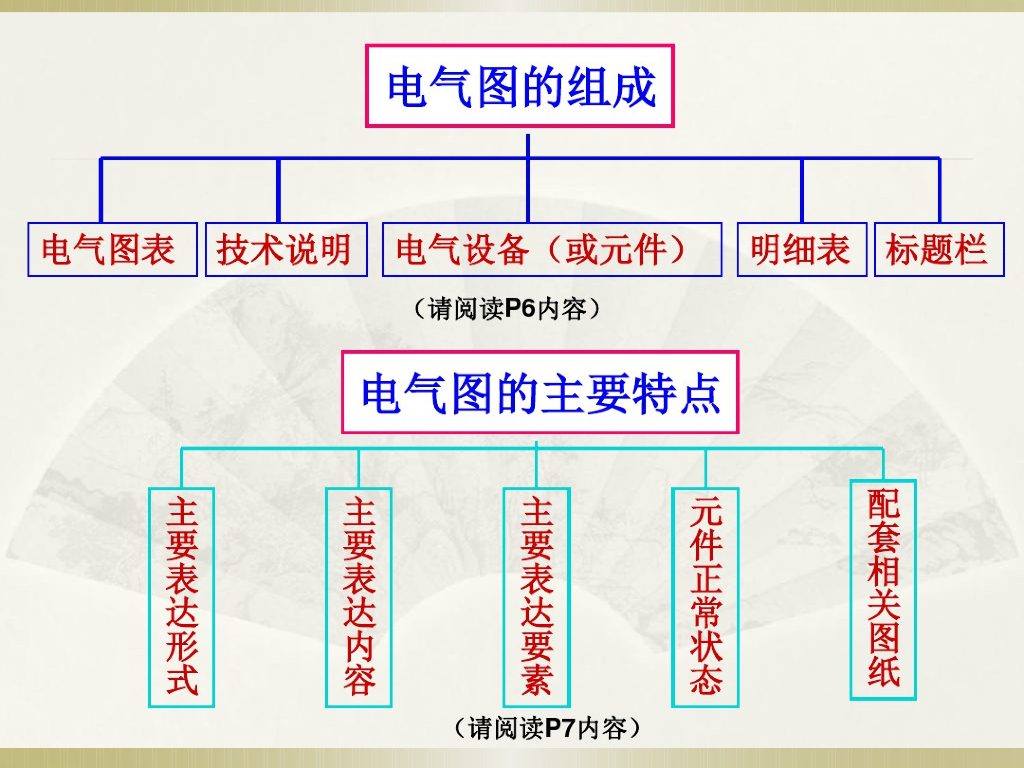 电气图的组成

电气图表

技术说明

电气设备（或元件）

明细表

标题栏

（请阅读P6内容）

电气图的主要特点

主要表达形式

主要表达内容

主要表达要素

元件正常状态

配套相关图纸

（请阅读P7内容）